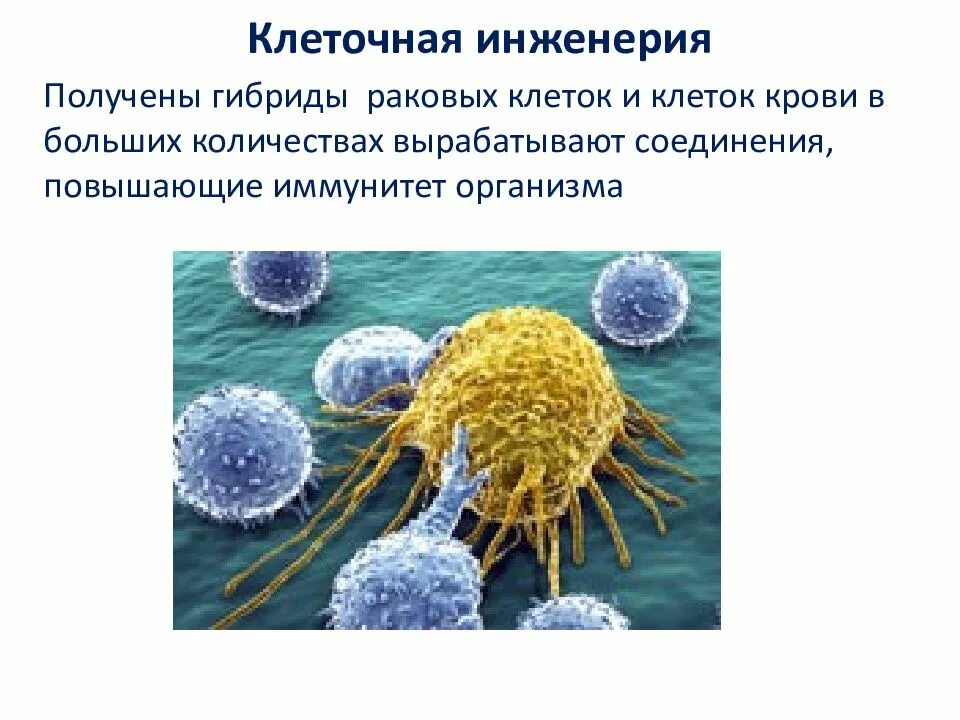 Клеточная инженерия

Получены гибриды раковых клеток и клеток крови в больших количествах вырабатывают соединения, повышающие иммунитет организма